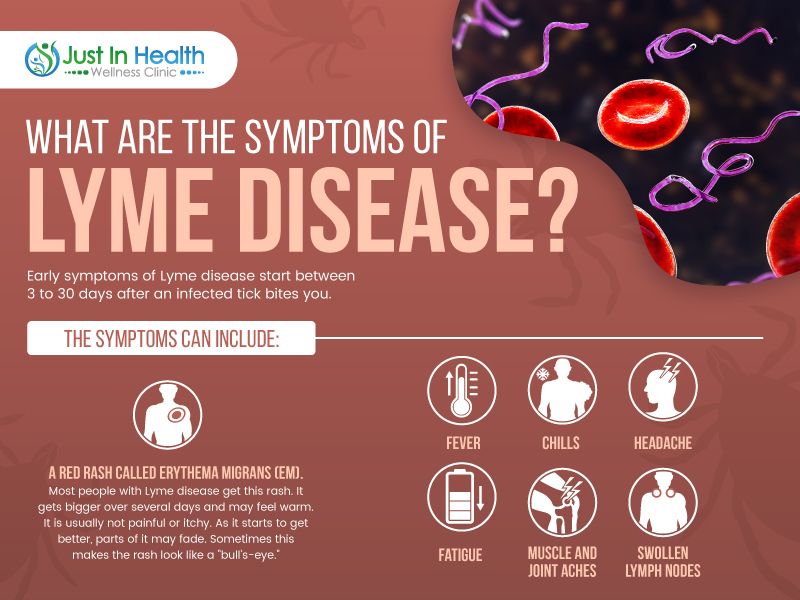 Just In Health
Wellness Clinic

WHAT ARE THE SYMPTOMS OF
LYME DISEASE?

Early symptoms of Lyme disease start between 3 to 30 days after an infected tick bites you.

THE SYMPTOMS CAN INCLUDE:

A RED RASH CALLED ERYTHEMA MIGRANS (EM).
Most people with Lyme disease get this rash. It gets bigger over several days and may feel warm. It is usually not painful or itchy. As it starts to get better, parts of it may fade. Sometimes this makes the rash look like a "bull's-eye."

FEVER

CHILLS

HEADACHE

FATIGUE

MUSCLE AND JOINT ACHES

SWOLLEN LYMPH NODES